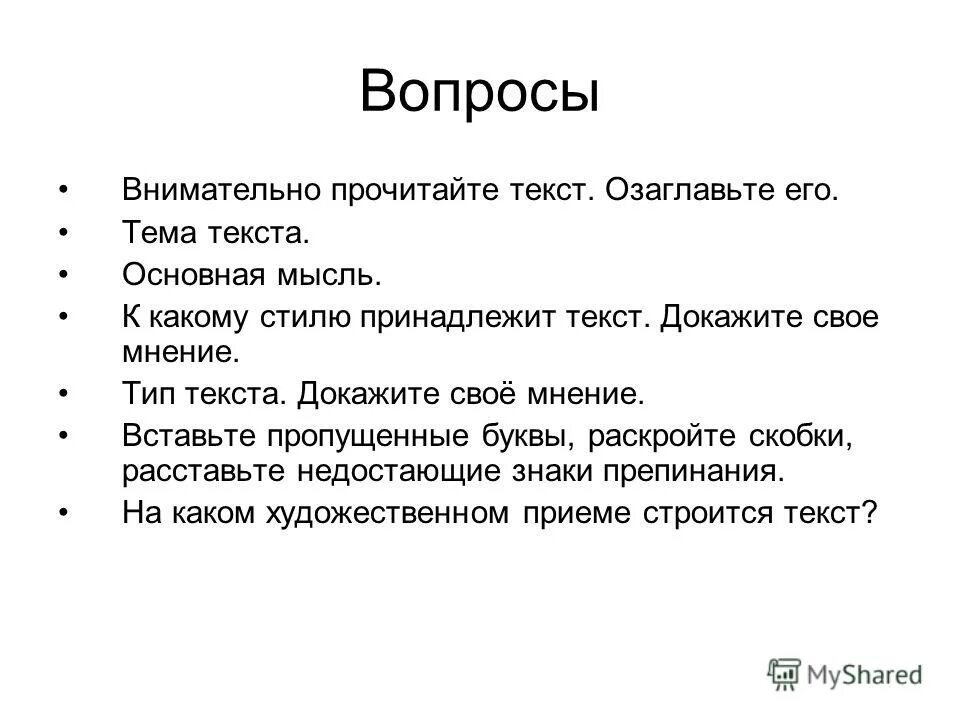 Вопросы

• Внимательно прочитайте текст. Озаглавьте его.
• Тема текста.
• Основная мысль.
• К какому стилю принадлежит текст. Докажите свое мнение.
• Тип текста. Докажите своё мнение.
• Вставьте пропущенные буквы, раскройте скобки, расставьте недостающие знаки препинания.
• На каком художественном приеме строится текст?

MyShared